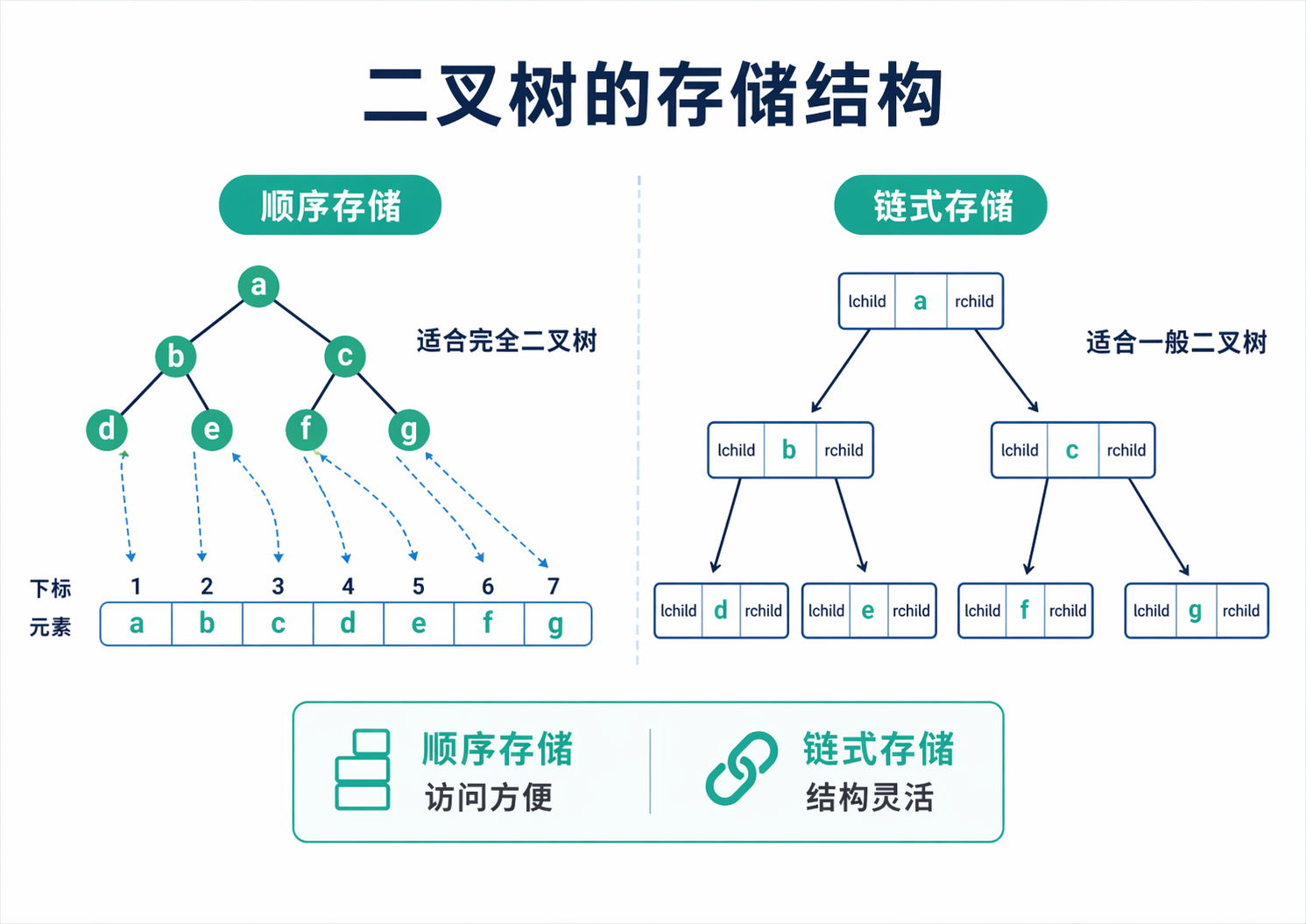 二叉树的存储结构

顺序存储

a
b c
d e f g

适合完全二叉树

| 下标 | 1 | 2 | 3 | 4 | 5 | 6 | 7 |
|---|---|---|---|---|---|---|---|
| 元素 | a | b | c | d | e | f | g |

链式存储

lchild a rchild

适合一般二叉树

lchild b rchild
lchild c rchild

lchild d rchild
lchild e rchild
lchild f rchild
lchild g rchild

顺序存储
访问方便

链式存储
结构灵活